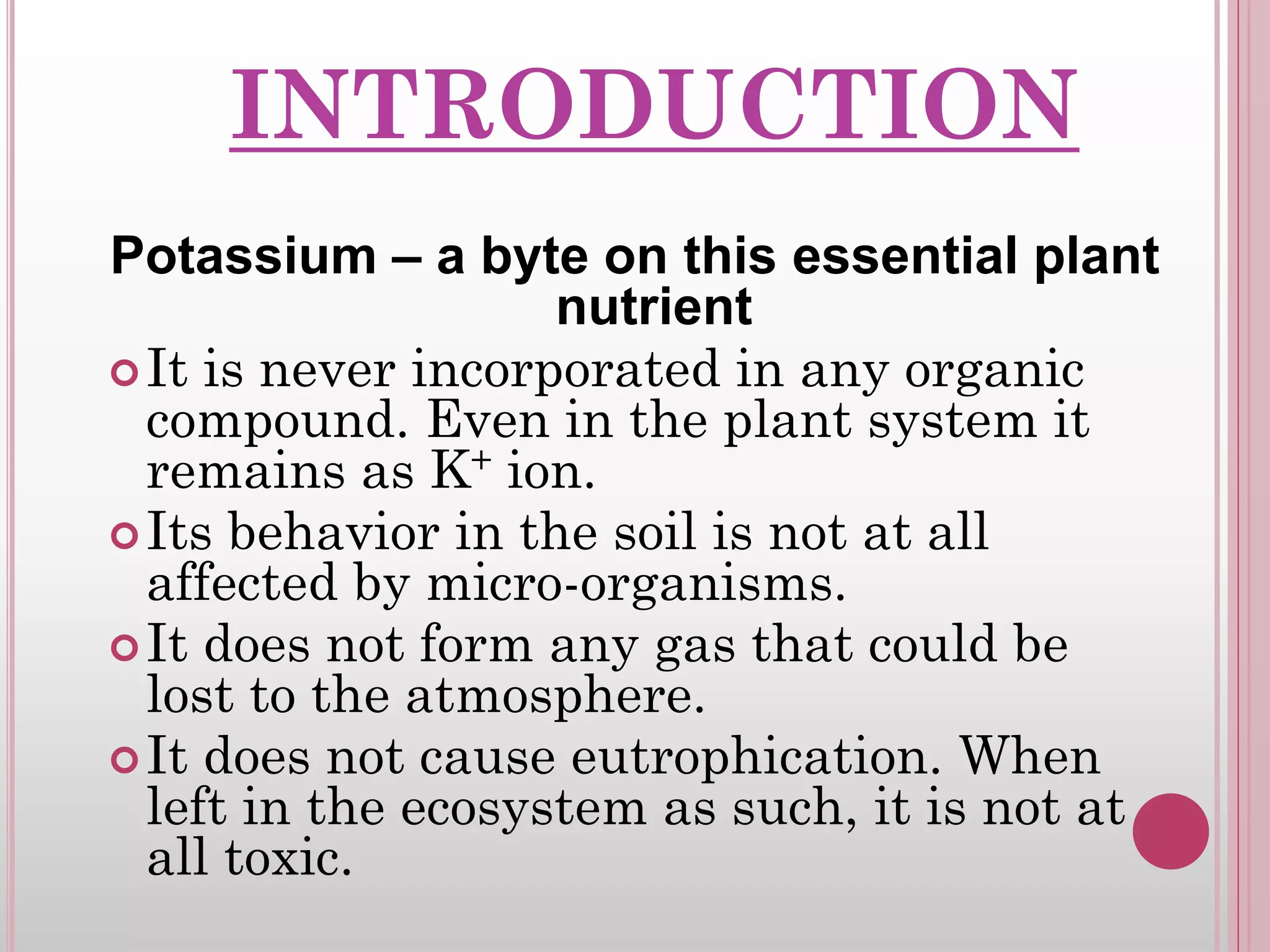 INTRODUCTION

Potassium – a byte on this essential plant nutrient

It is never incorporated in any organic compound. Even in the plant system it remains as $K^+$ ion.

Its behavior in the soil is not at all affected by micro-organisms.

It does not form any gas that could be lost to the atmosphere.

It does not cause eutrophication. When left in the ecosystem as such, it is not at all toxic.